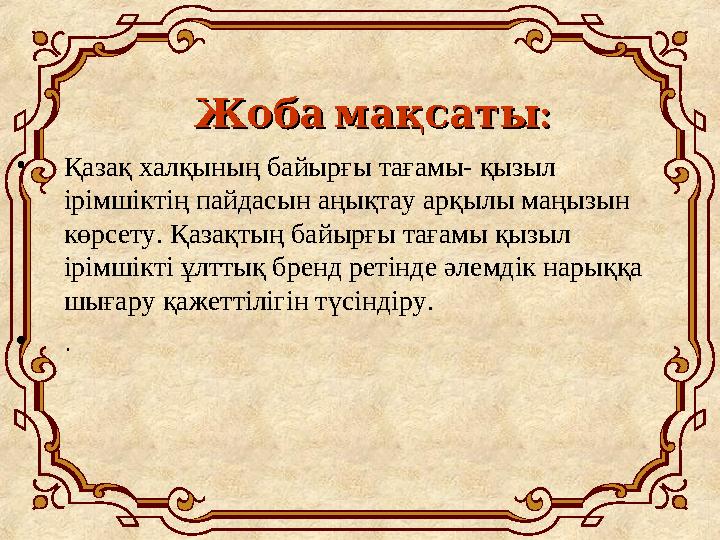 Жоба мақсаты:

• Қазақ халқының байырғы тағамы- қызыл ірімшіктің пайдасын аңықтау арқылы маңызын көрсету. Қазақтың байырғы тағамы қызыл ірімшікті ұлттық бренд ретінде әлемдік нарыққа шығару қажеттілігін түсіндіру.

• .